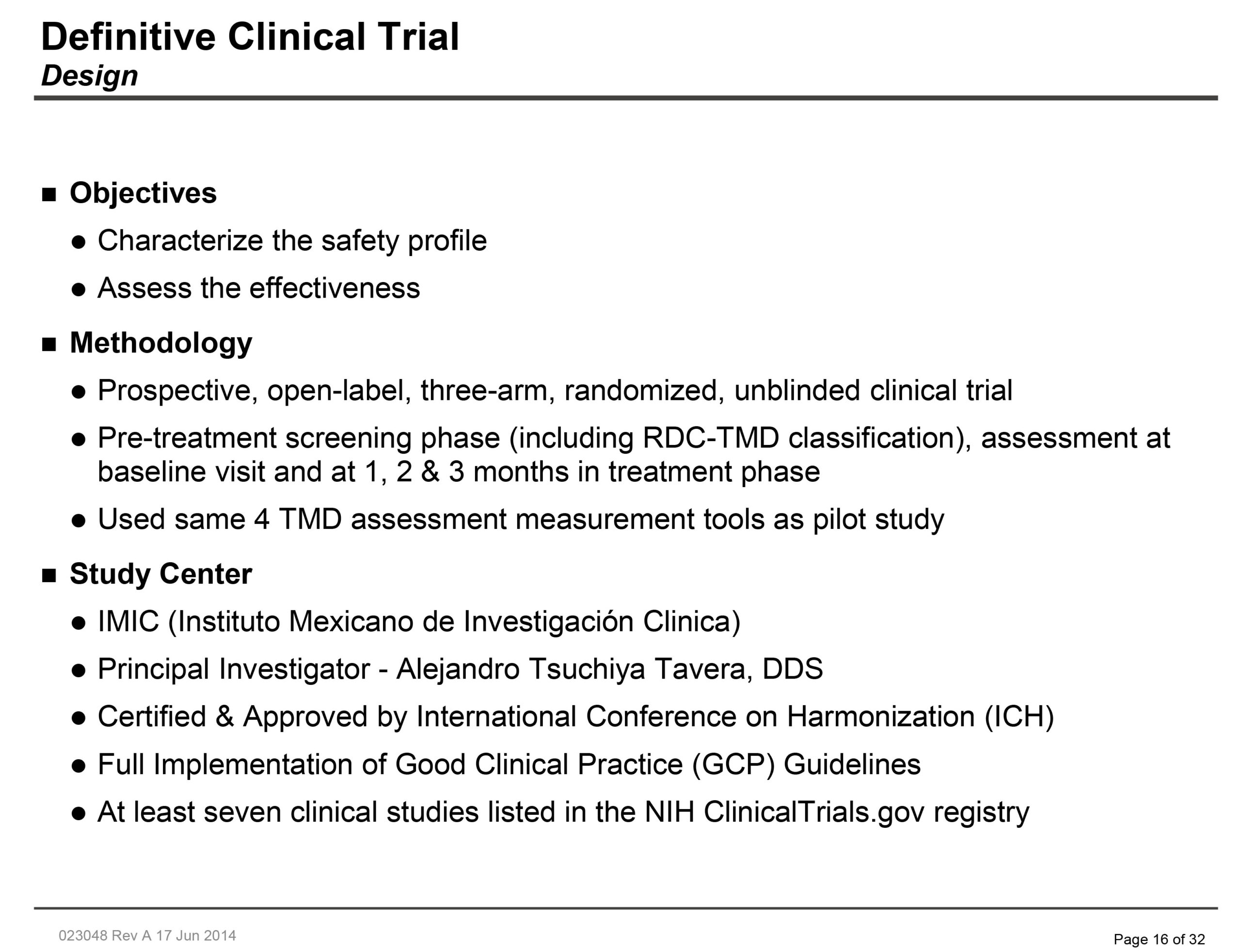 Definitive Clinical Trial
Design

■ Objectives
● Characterize the safety profile
● Assess the effectiveness

■ Methodology
● Prospective, open-label, three-arm, randomized, unblinded clinical trial
● Pre-treatment screening phase (including RDC-TMD classification), assessment at baseline visit and at 1, 2 & 3 months in treatment phase
● Used same 4 TMD assessment measurement tools as pilot study

■ Study Center
● IMIC (Instituto Mexicano de Investigación Clinica)
● Principal Investigator - Alejandro Tsuchiya Tavera, DDS
● Certified & Approved by International Conference on Harmonization (ICH)
● Full Implementation of Good Clinical Practice (GCP) Guidelines
● At least seven clinical studies listed in the NIH ClinicalTrials.gov registry

023048 Rev A 17 Jun 2014

Page 16 of 32